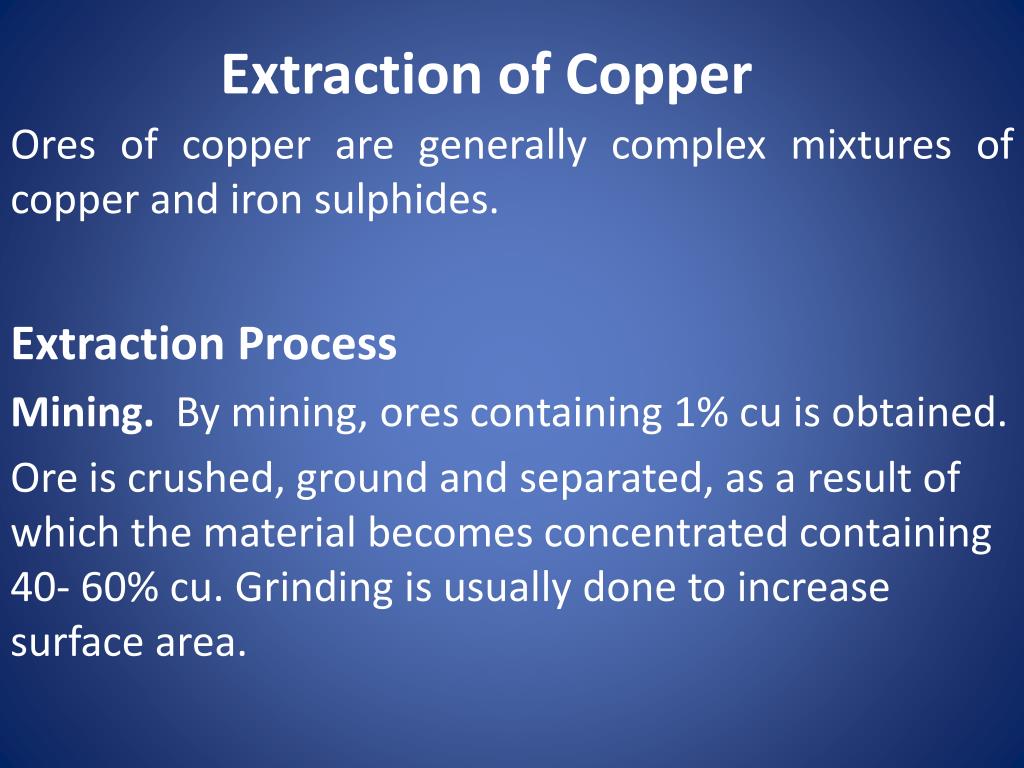 Extraction of Copper

Ores of copper are generally complex mixtures of copper and iron sulphides.

Extraction Process

Mining. By mining, ores containing 1% cu is obtained.

Ore is crushed, ground and separated, as a result of which the material becomes concentrated containing 40- 60% cu. Grinding is usually done to increase surface area.